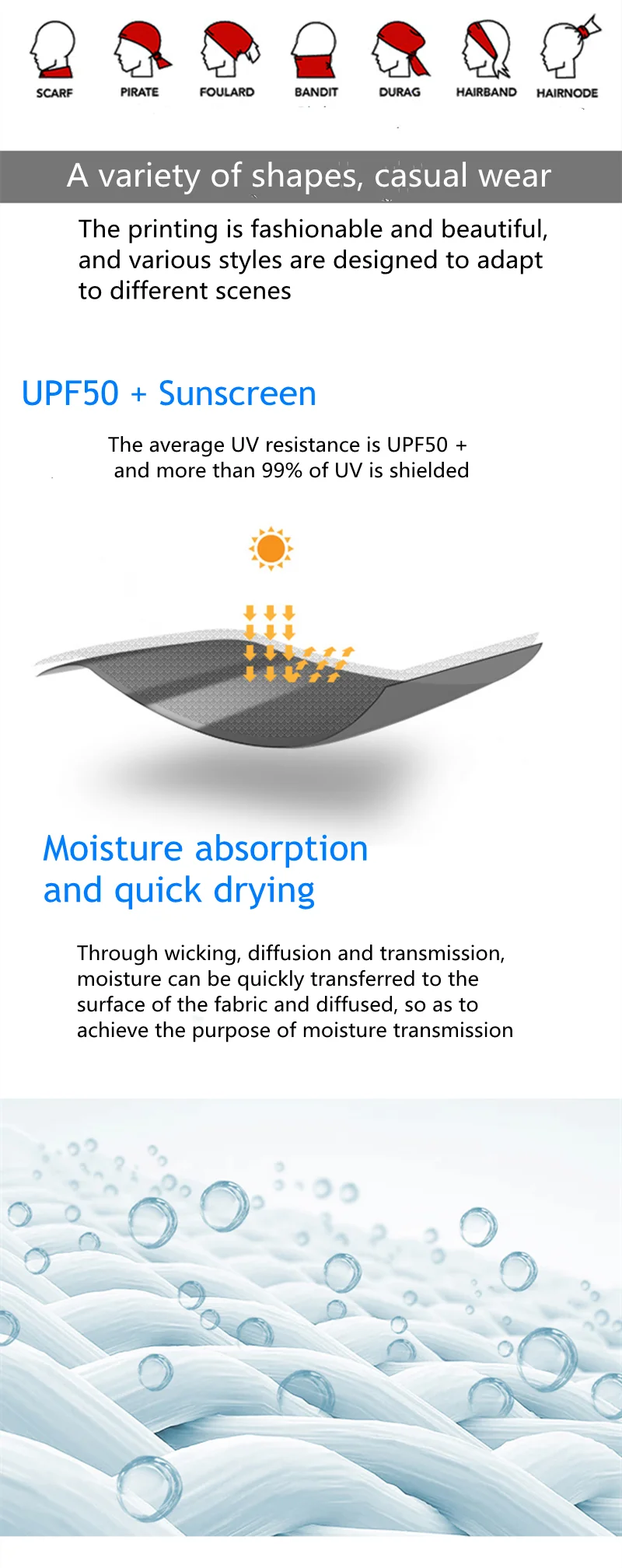 SCARF PIRATE FOULARD BANDIT DURAG HAIRBAND HAIRNODE

A variety of shapes, casual wear

The printing is fashionable and beautiful, and various styles are designed to adapt to different scenes

UPF50 + Sunscreen

The average UV resistance is UPF50 + and more than 99% of UV is shielded

Moisture absorption and quick drying

Through wicking, diffusion and transmission, moisture can be quickly transferred to the surface of the fabric and diffused, so as to achieve the purpose of moisture transmission